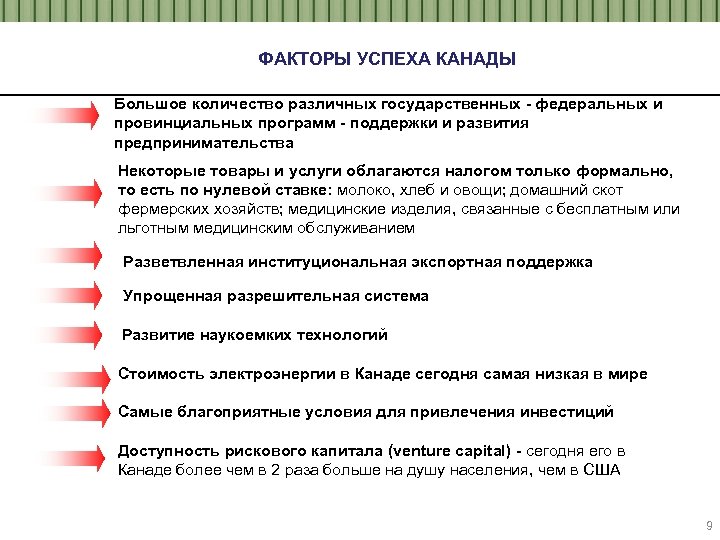 ФАКТОРЫ УСПЕХА КАНАДЫ

Большое количество различных государственных - федеральных и провинциальных программ - поддержки и развития предпринимательства

Некоторые товары и услуги облагаются налогом только формально, то есть по нулевой ставке: молоко, хлеб и овощи; домашний скот фермерских хозяйств; медицинские изделия, связанные с бесплатным или льготным медицинским обслуживанием

Разветвленная институциональная экспортная поддержка

Упрощенная разрешительная система

Развитие наукоемких технологий

Стоимость электроэнергии в Канаде сегодня самая низкая в мире

Самые благоприятные условия для привлечения инвестиций

Доступность рискового капитала (venture capital) - сегодня его в Канаде более чем в 2 раза больше на душу населения, чем в США

9